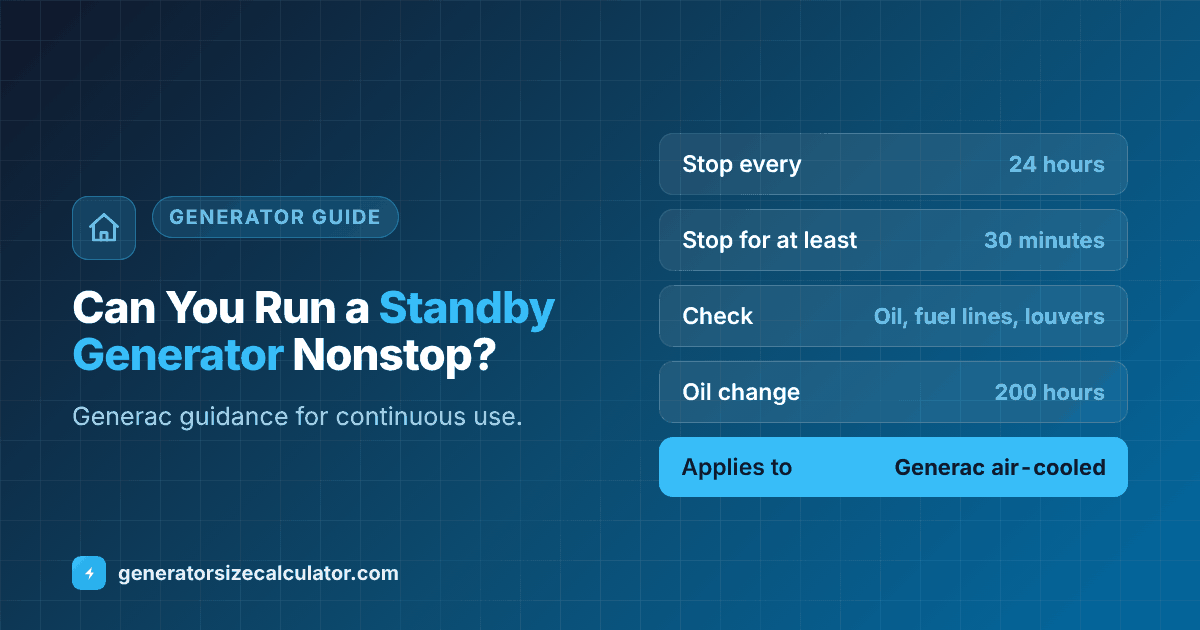 GENERATOR GUIDE

Can You Run a Standby Generator Nonstop?

Generac guidance for continuous use.

Stop every 24 hours

Stop for at least 30 minutes

Check Oil, fuel lines, louvers

Oil change 200 hours

Applies to Generac air-cooled

generatorsizecalculator.com